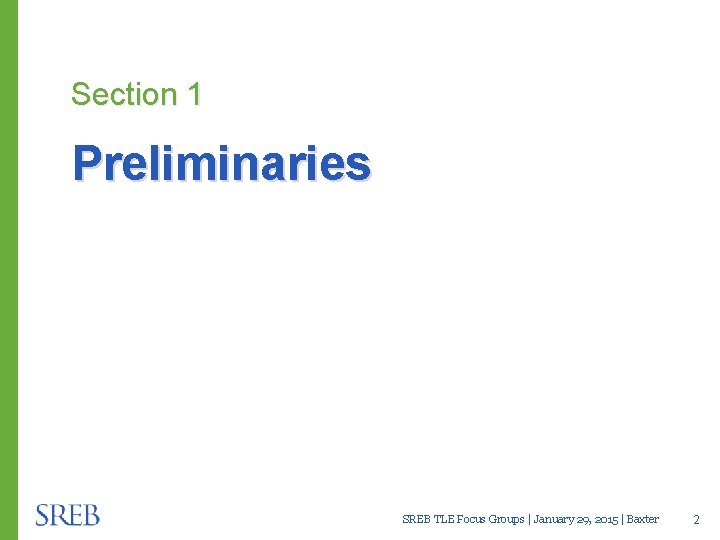 Section 1

Preliminaries

SREB

SREB TLE Focus Groups | January 29, 2015 | Baxter 2